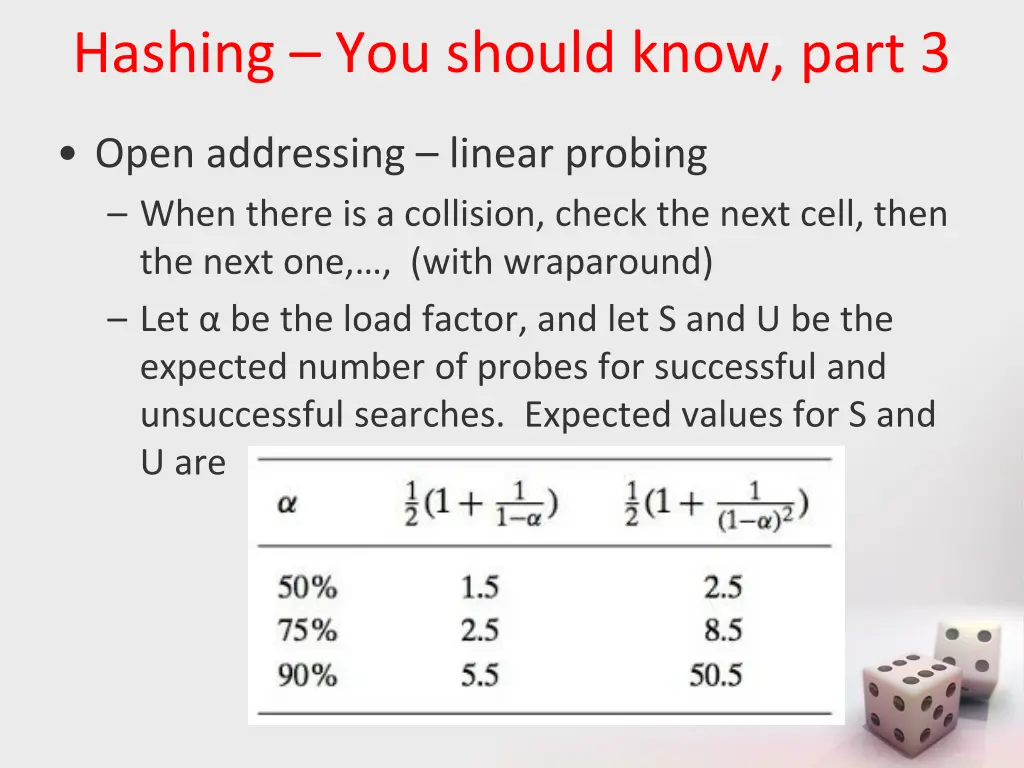 Hashing – You should know, part 3

• Open addressing – linear probing
– When there is a collision, check the next cell, then the next one,…, (with wraparound)
– Let α be the load factor, and let S and U be the expected number of probes for successful and unsuccessful searches. Expected values for S and U are

| $\alpha$ | $\frac{1}{2}(1+\frac{1}{1-\alpha})$ | $\frac{1}{2}(1+\frac{1}{(1-\alpha)^2})$ |
|---|---|---|
| 50% | 1.5 | 2.5 |
| 75% | 2.5 | 8.5 |
| 90% | 5.5 | 50.5 |